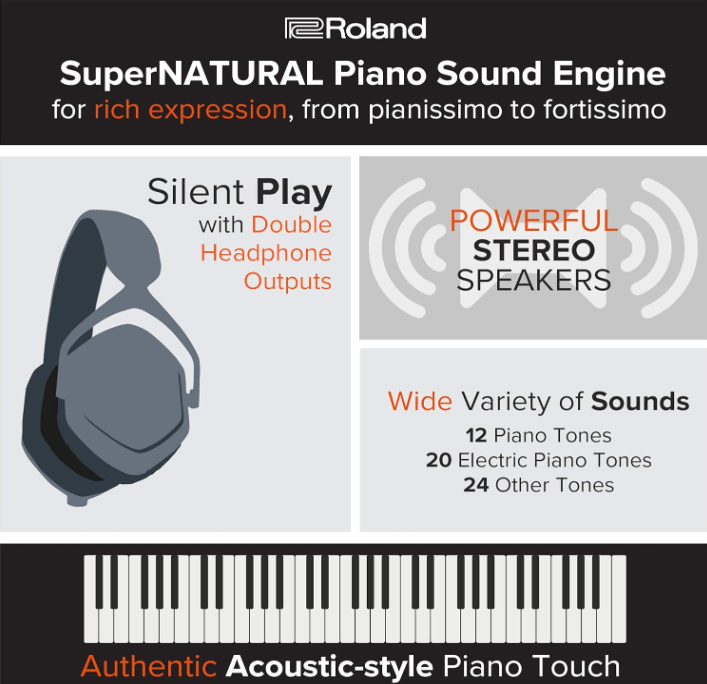 Roland

SuperNATURAL Piano Sound Engine
for rich expression, from pianissimo to fortissimo

Silent Play
with Double Headphone Outputs

POWERFUL
STEREO
SPEAKERS

Wide Variety of Sounds
12 Piano Tones
20 Electric Piano Tones
24 Other Tones

Authentic Acoustic-style Piano Touch